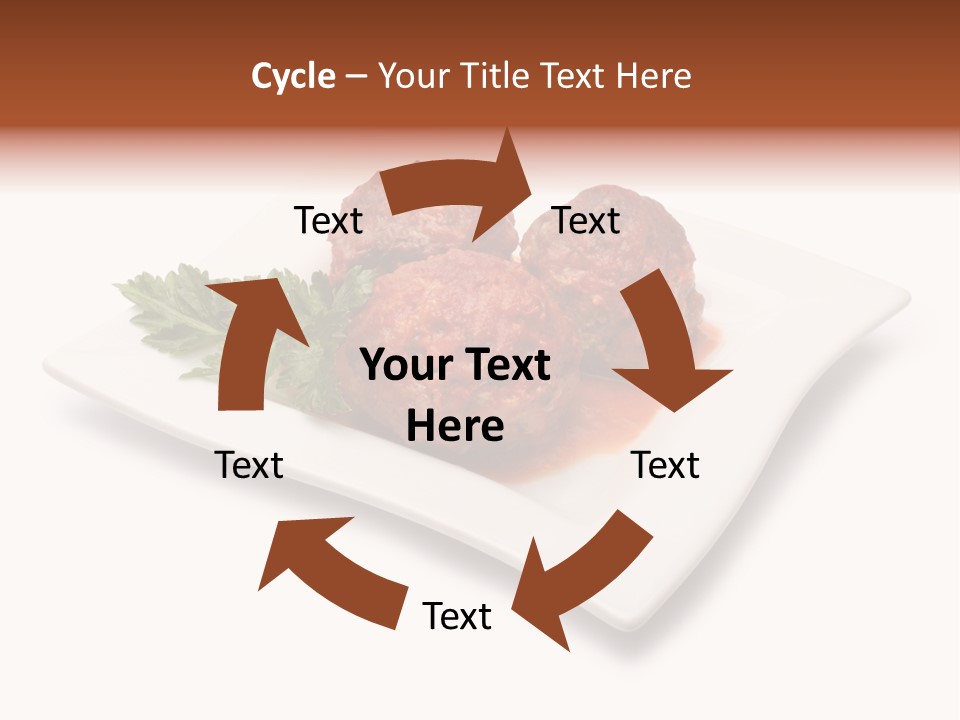 Cycle – Your Title Text Here

Text

Text

Your Text Here

Text

Text

Text